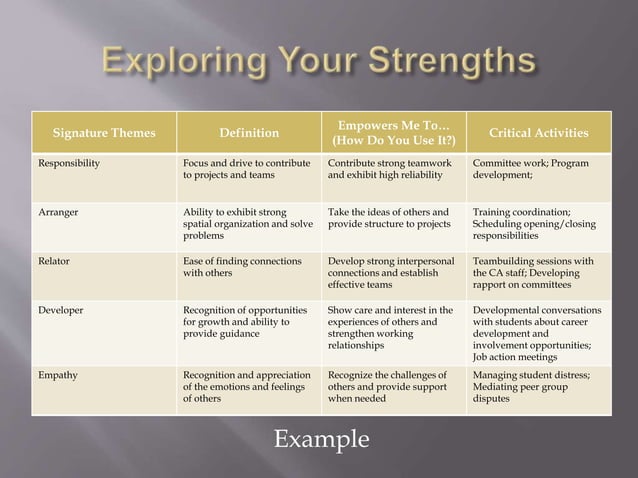 Exploring Your Strengths

| Signature Themes | Definition | Empowers Me To… (How Do You Use It?) | Critical Activities |
|---|---|---|---|
| Responsibility | Focus and drive to contribute to projects and teams | Contribute strong teamwork and exhibit high reliability | Committee work; Program development; |
| Arranger | Ability to exhibit strong spatial organization and solve problems | Take the ideas of others and provide structure to projects | Training coordination; Scheduling opening/closing responsibilities |
| Relator | Ease of finding connections with others | Develop strong interpersonal connections and establish effective teams | Teambuilding sessions with the CA staff; Developing rapport on committees |
| Developer | Recognition of opportunities for growth and ability to provide guidance | Show care and interest in the experiences of others and strengthen working relationships | Developmental conversations with students about career development and involvement opportunities; Job action meetings |
| Empathy | Recognition and appreciation of the emotions and feelings of others | Recognize the challenges of others and provide support when needed | Managing student distress; Mediating peer group disputes |

Example